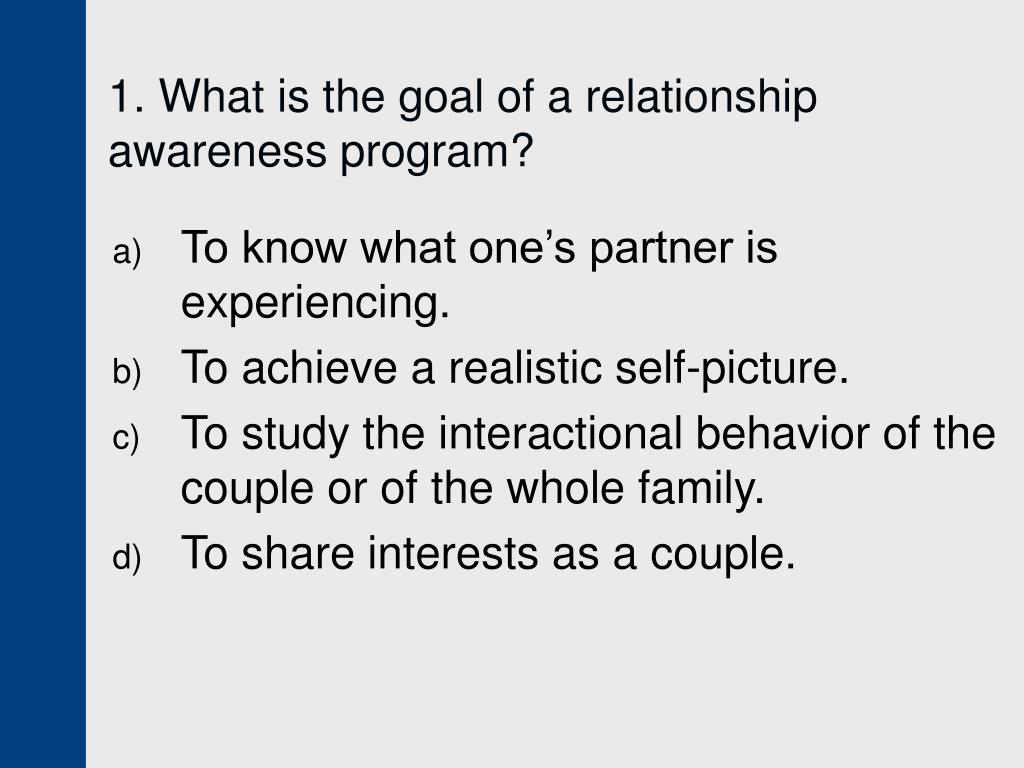 1. What is the goal of a relationship awareness program?

a) To know what one’s partner is experiencing.
b) To achieve a realistic self-picture.
c) To study the interactional behavior of the couple or of the whole family.
d) To share interests as a couple.